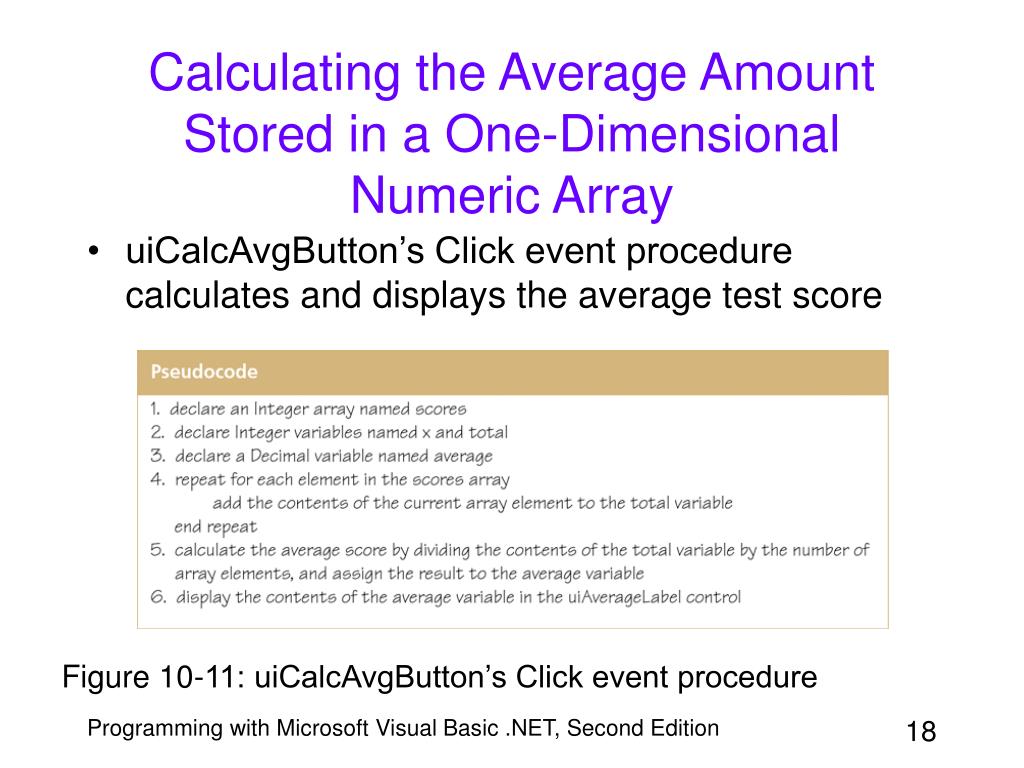 Calculating the Average Amount Stored in a One-Dimensional Numeric Array

• uiCalcAvgButton’s Click event procedure calculates and displays the average test score

Pseudocode

1. declare an Integer array named scores
2. declare Integer variables named x and total
3. declare a Decimal variable named average
4. repeat for each element in the scores array
add the contents of the current array element to the total variable
end repeat
5. calculate the average score by dividing the contents of the total variable by the number of array elements, and assign the result to the average variable
6. display the contents of the average variable in the uiAverageLabel control

Figure 10-11: uiCalcAvgButton’s Click event procedure

Programming with Microsoft Visual Basic .NET, Second Edition

18